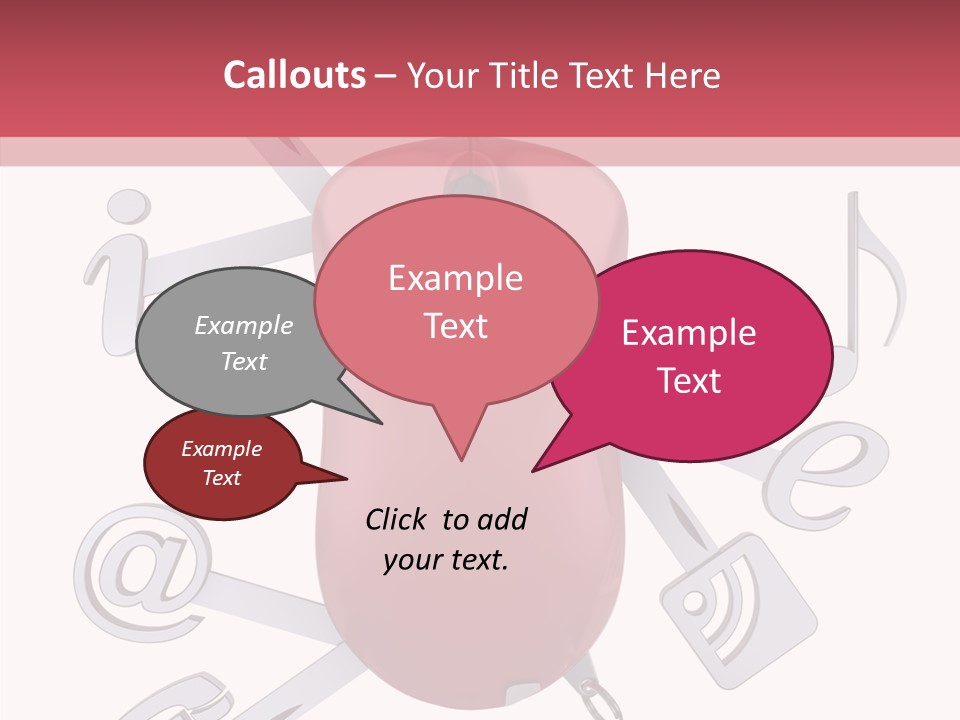 Callouts – Your Title Text Here

Example Text

Example Text

Example Text

Example Text

Click to add your text.